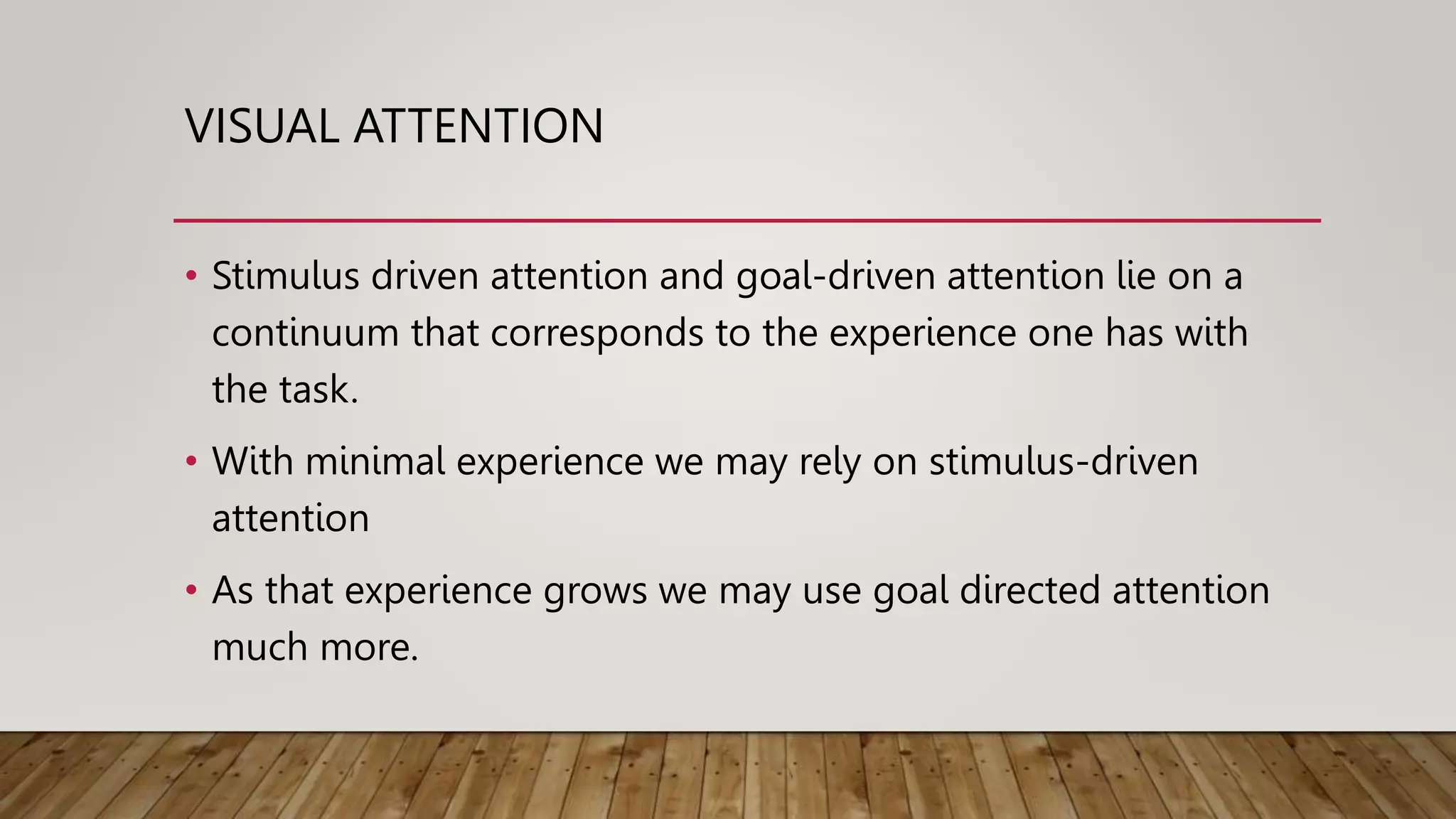 VISUAL ATTENTION

• Stimulus driven attention and goal-driven attention lie on a continuum that corresponds to the experience one has with the task.

• With minimal experience we may rely on stimulus-driven attention

• As that experience grows we may use goal directed attention much more.